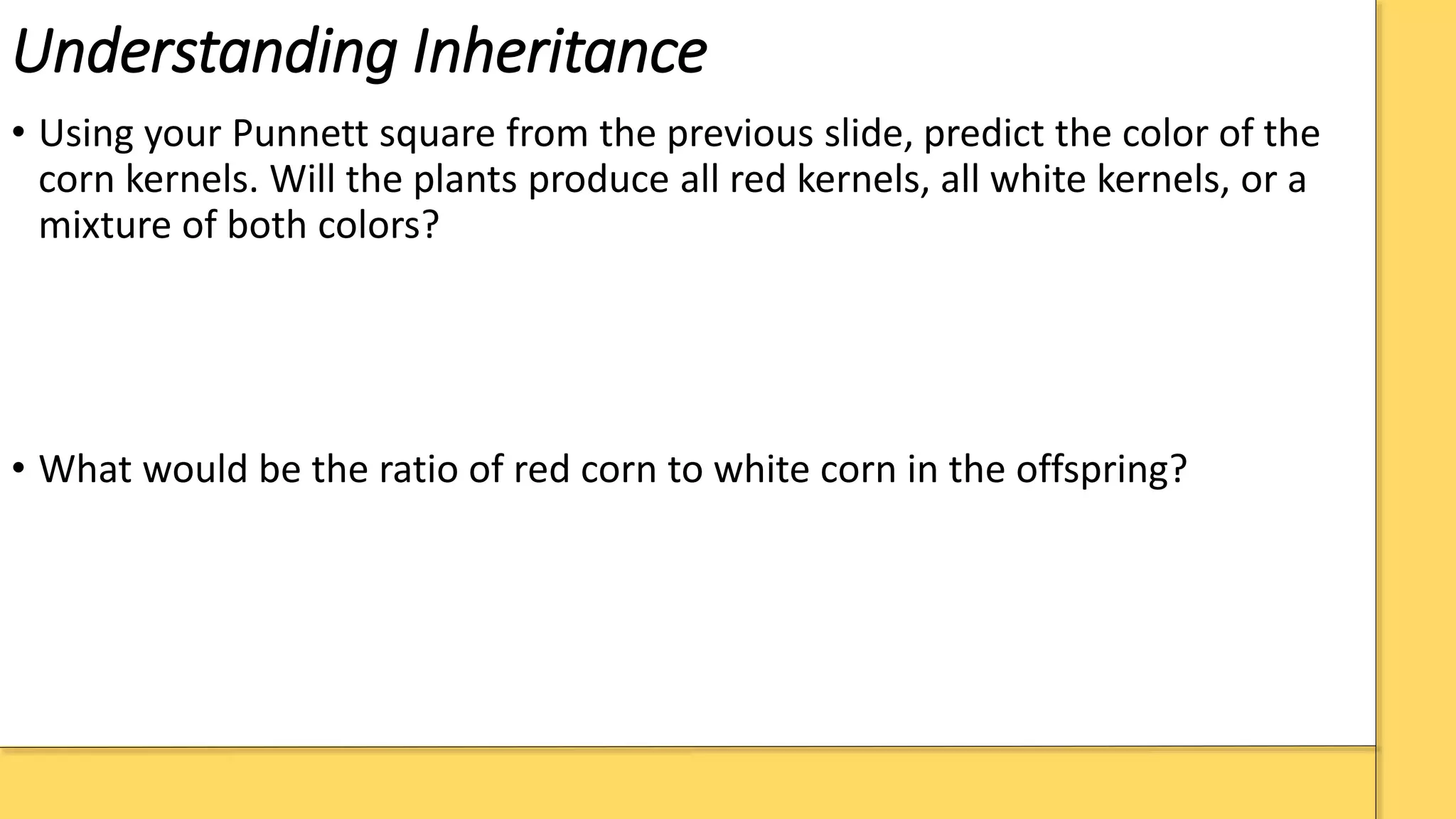 Understanding Inheritance

• Using your Punnett square from the previous slide, predict the color of the corn kernels. Will the plants produce all red kernels, all white kernels, or a mixture of both colors?

• What would be the ratio of red corn to white corn in the offspring?